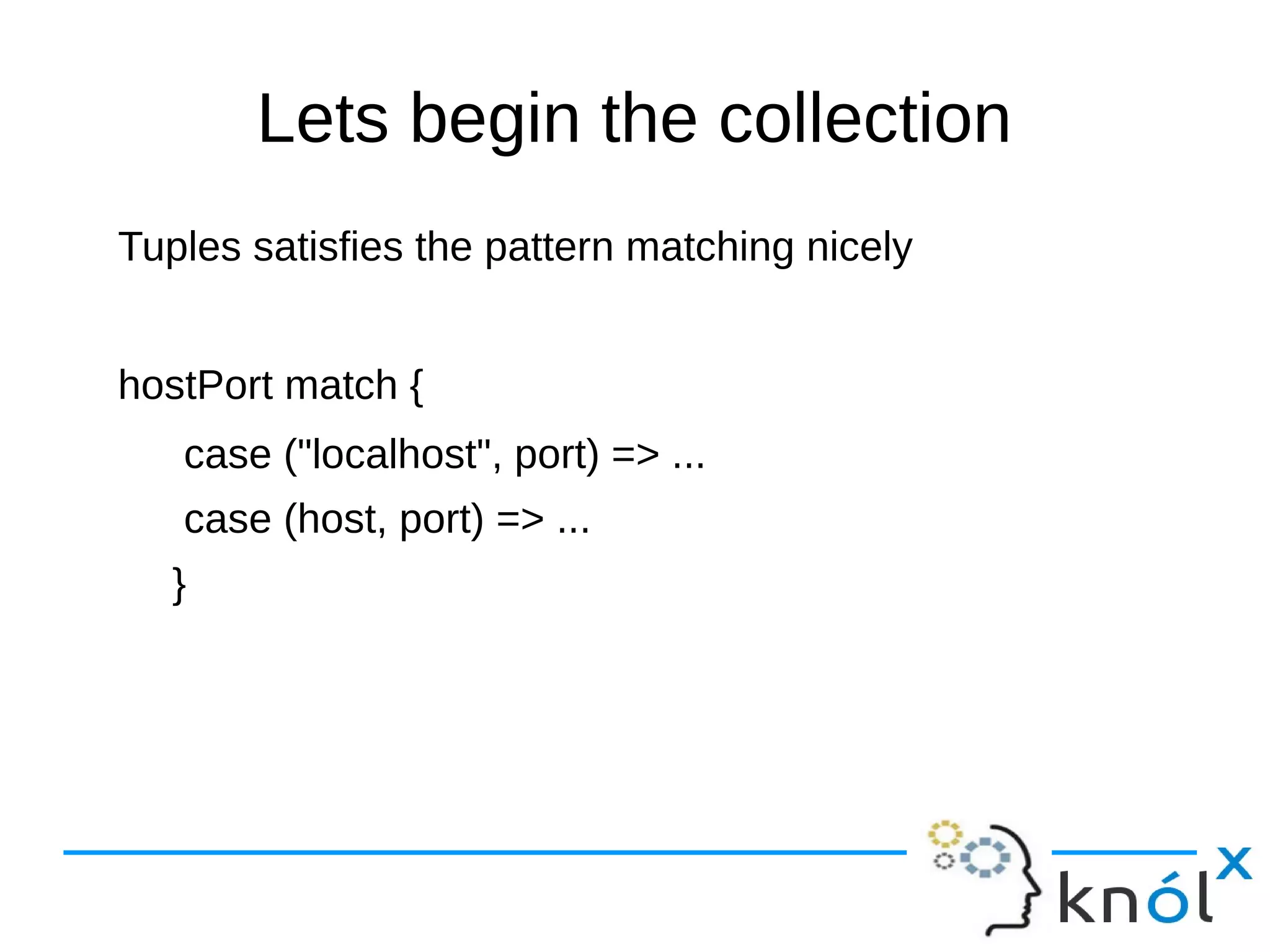 Lets begin the collection

Tuples satisfies the pattern matching nicely

hostPort match {

case ("localhost", port) => ...

case (host, port) => ...

}

knólx